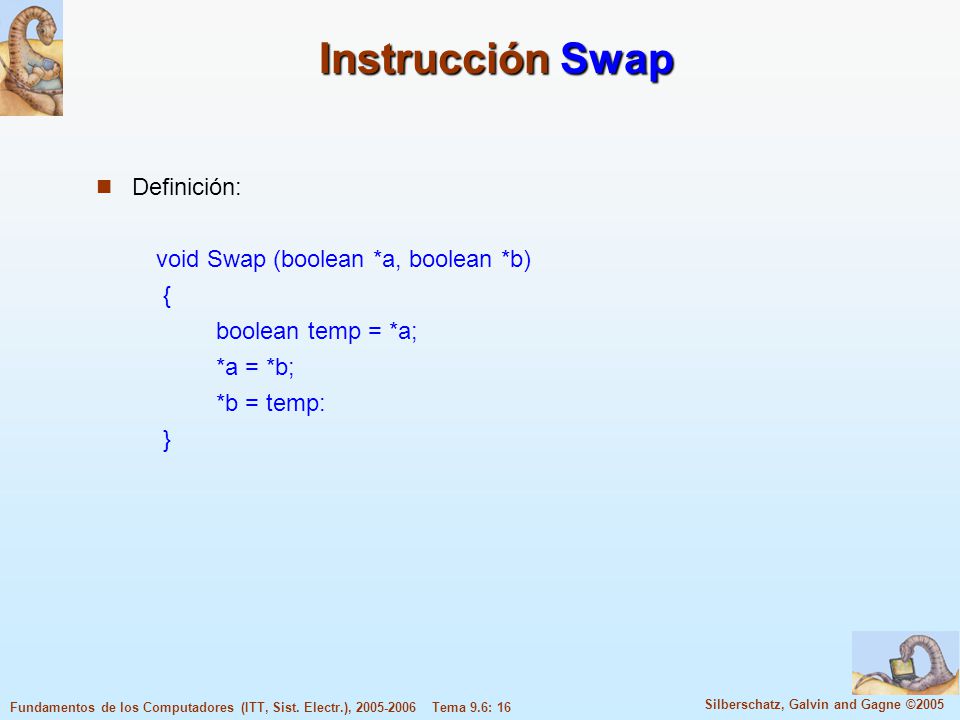 Instrucción Swap

Definición:

void Swap (boolean *a, boolean *b)
{
boolean temp = *a;
*a = *b;
*b = temp:
}

Fundamentos de los Computadores (ITT, Sist. Electr.), 2005-2006 Tema 9.6: 16

Silberschatz, Galvin and Gagne ©2005